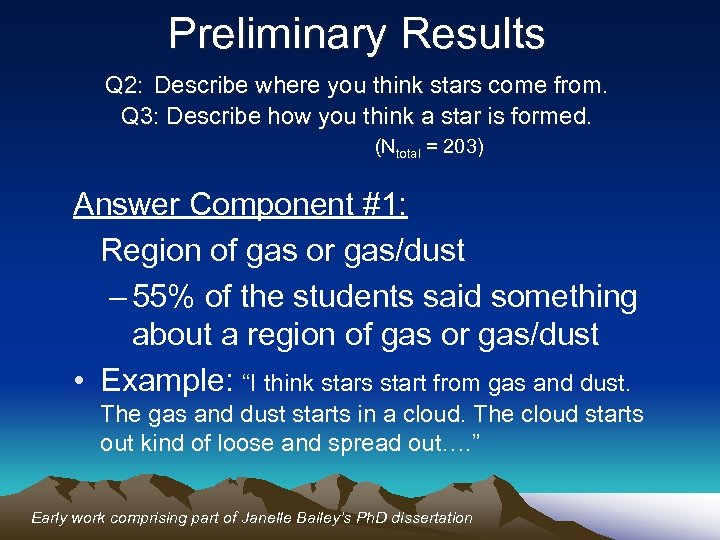 Preliminary Results

Q2: Describe where you think stars come from.
Q3: Describe how you think a star is formed.
($N_{total}$ = 203)

Answer Component #1:

Region of gas or gas/dust

– 55% of the students said something about a region of gas or gas/dust

• Example: "I think stars start from gas and dust. The gas and dust starts in a cloud. The cloud starts out kind of loose and spread out…."

Early work comprising part of Janelle Bailey's PhD dissertation